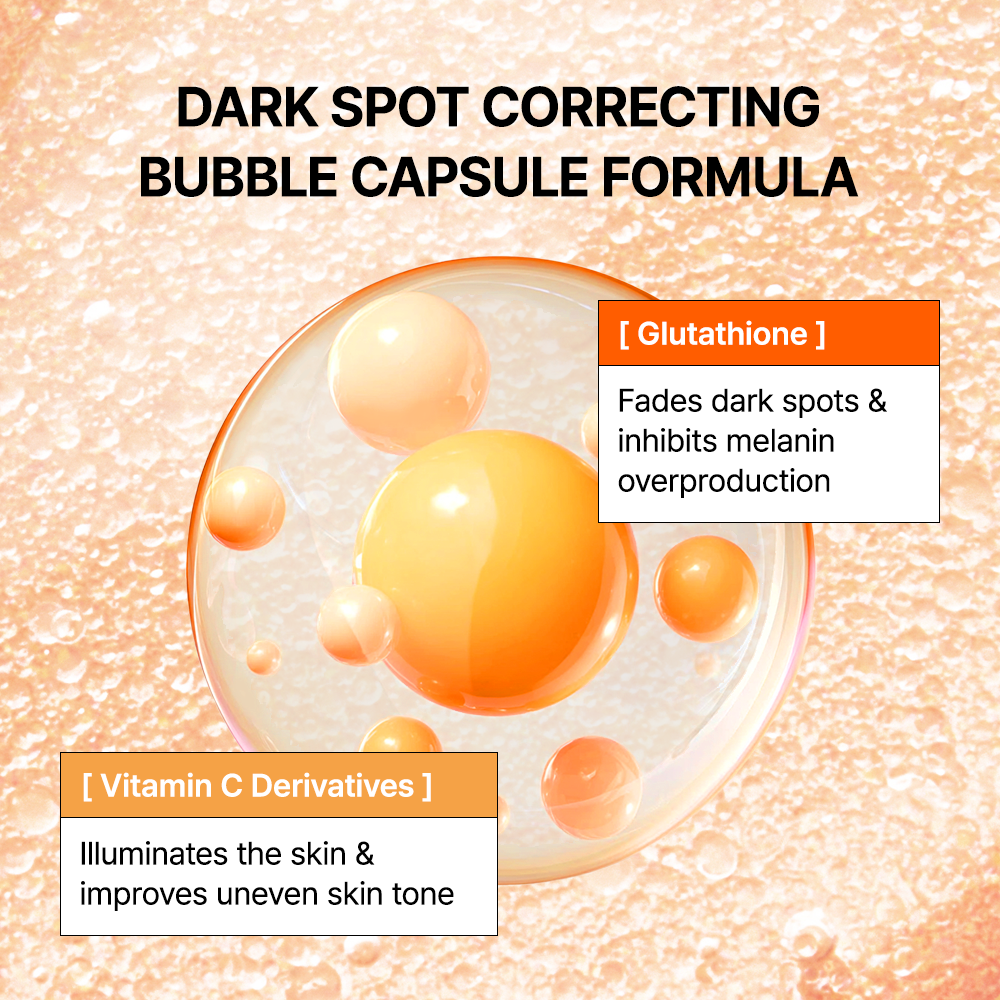 DARK SPOT CORRECTING BUBBLE CAPSULE FORMULA

[ Glutathione ]

Fades dark spots & inhibits melanin overproduction

[ Vitamin C Derivatives ]

Illuminates the skin & improves uneven skin tone